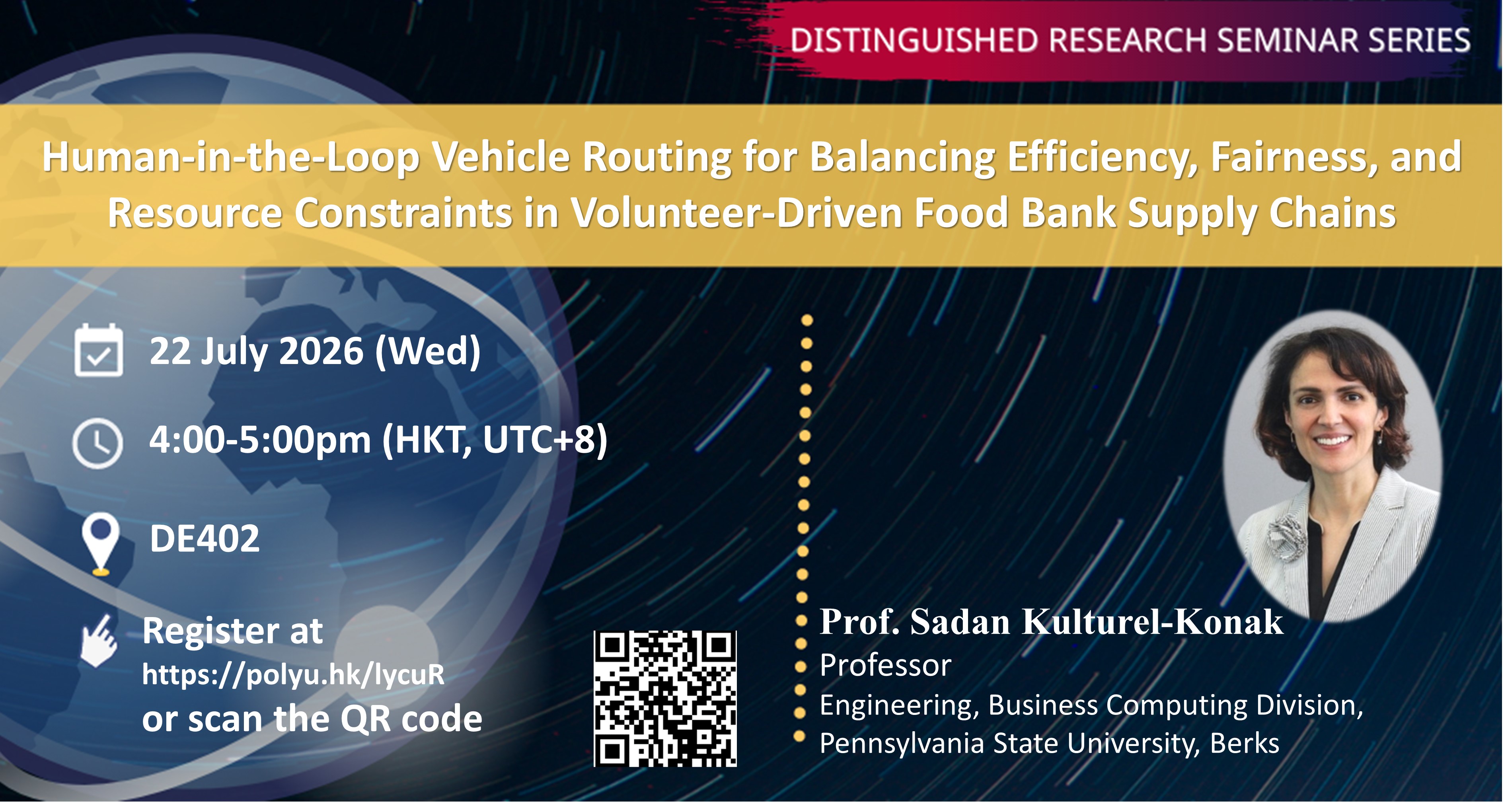 DISTINGUISHED RESEARCH SEMINAR SERIES

Human-in-the-Loop Vehicle Routing for Balancing Efficiency, Fairness, and Resource Constraints in Volunteer-Driven Food Bank Supply Chains

22 July 2026 (Wed)

4:00-5:00pm (HKT, UTC+8)

DE402

Register at
https://polyu.hk/lycuR
or scan the QR code

Prof. Sadan Kulturel-Konak
Professor
Engineering, Business Computing Division,
Pennsylvania State University, Berks